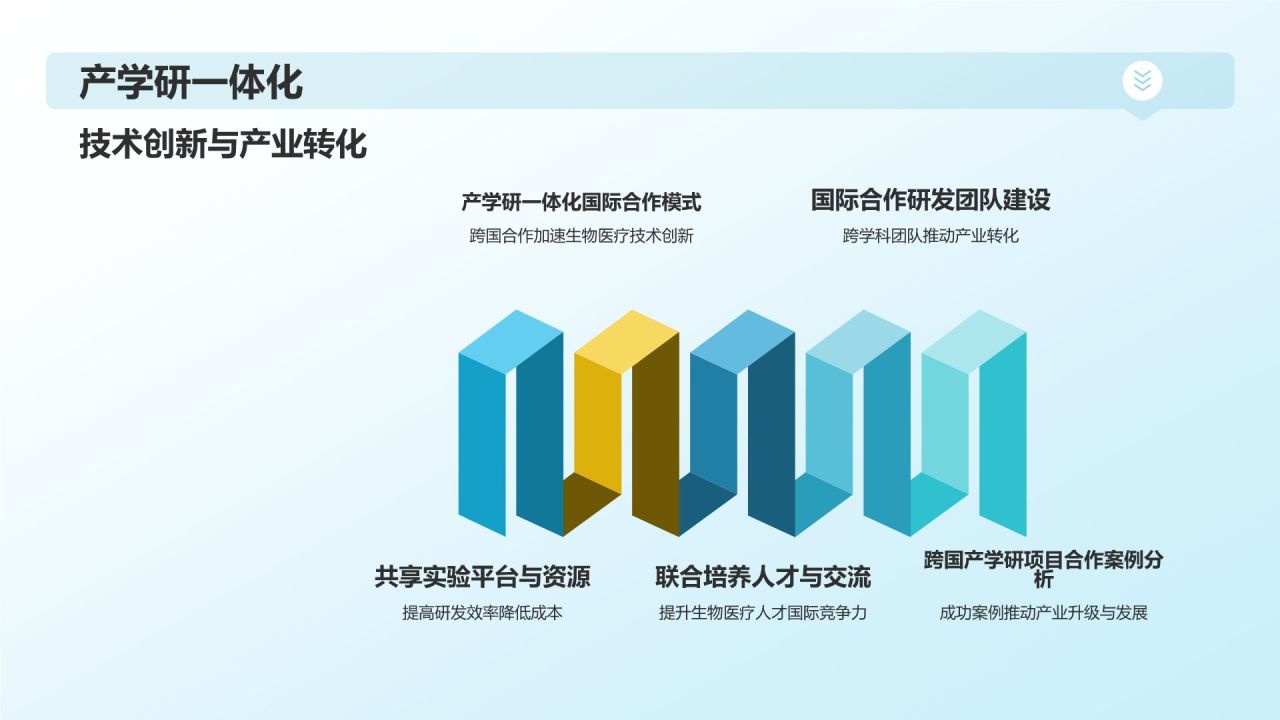 产学研一体化

技术创新与产业转化

产学研一体化国际合作模式
跨国合作加速生物医疗技术创新

国际合作研发团队建设
跨学科团队推动产业转化

共享实验平台与资源
提高研发效率降低成本

联合培养人才与交流
提升生物医疗人才国际竞争力

跨国产学研项目合作案例分析
成功案例推动产业升级与发展